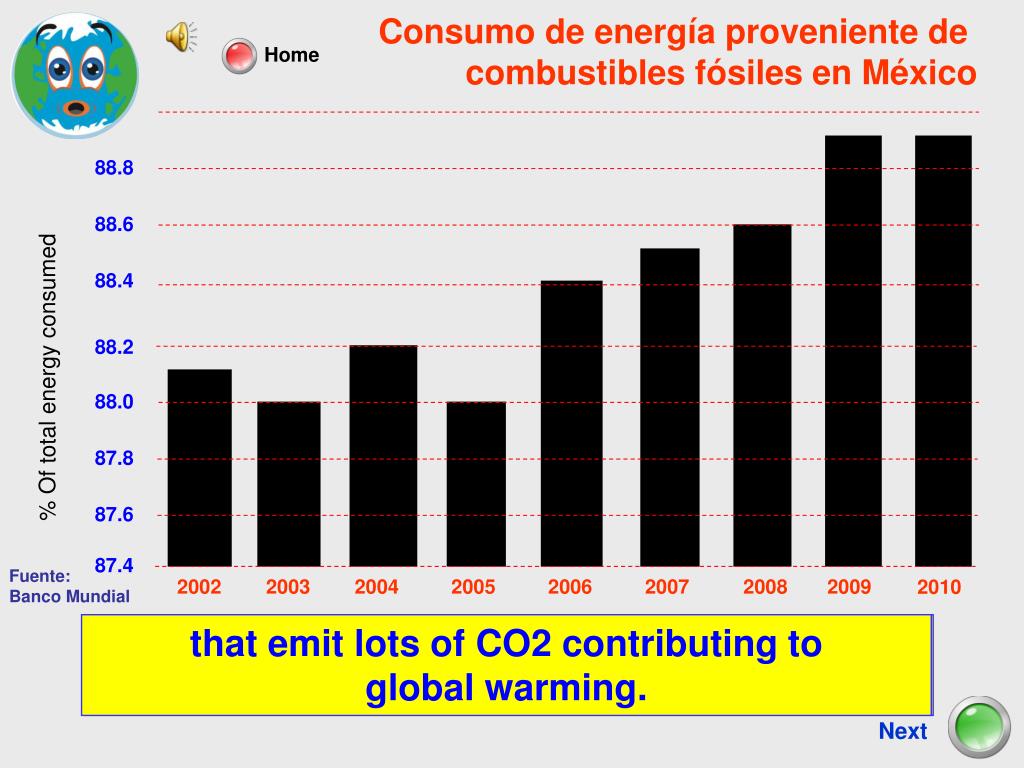 Home

Consumo de energía proveniente de combustibles fósiles en México

% Of total energy consumed

88.8
88.6
88.4
88.2
88.0
87.8
87.6
87.4

2002 2003 2004 2005 2006 2007 2008 2009 2010

Fuente: Banco Mundial

that emit lots of CO2 contributing to global warming.

Next